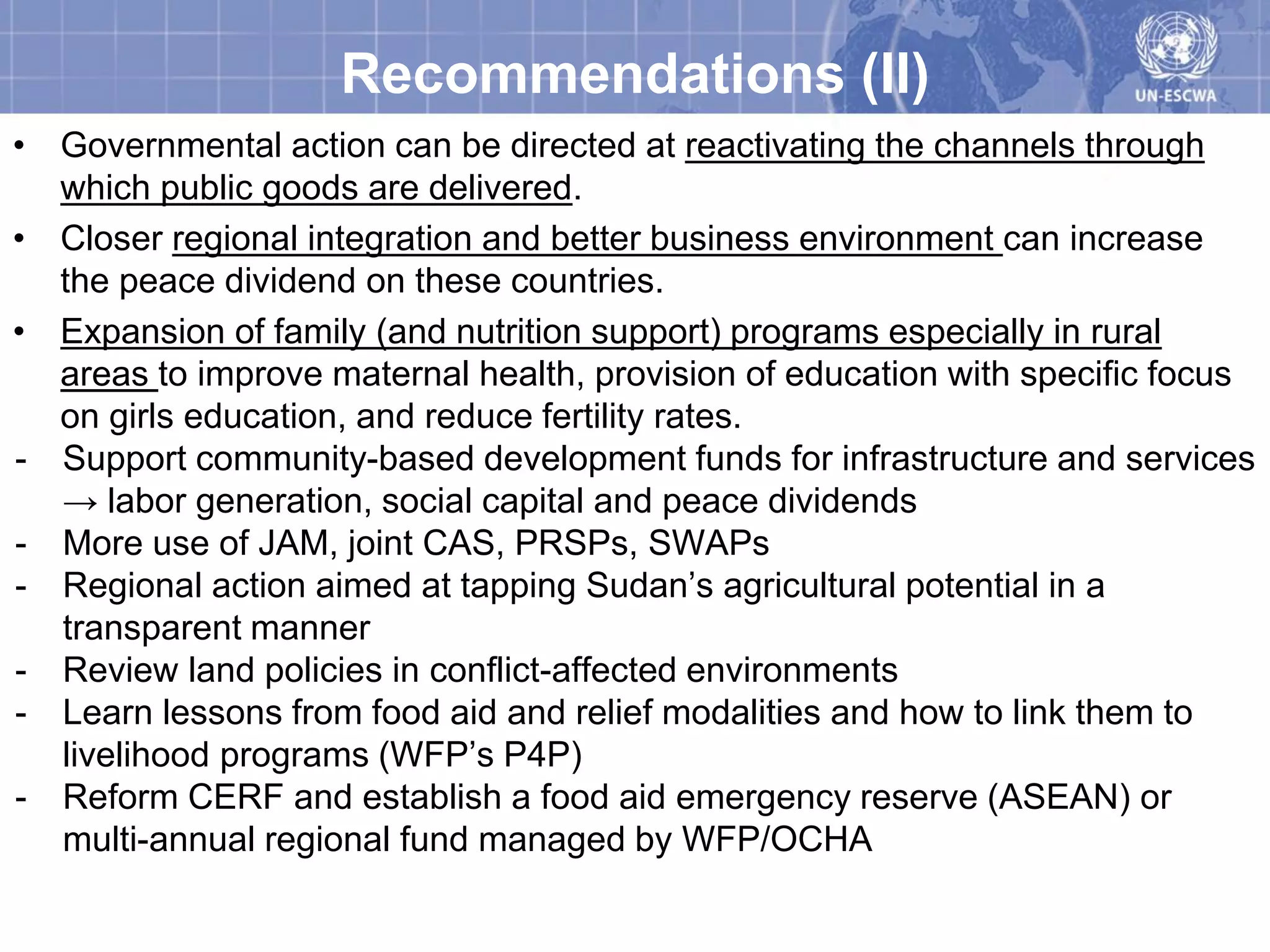 Recommendations (II)

UN-ESCWA

• Governmental action can be directed at reactivating the channels through which public goods are delivered.

• Closer regional integration and better business environment can increase the peace dividend on these countries.

• Expansion of family (and nutrition support) programs especially in rural areas to improve maternal health, provision of education with specific focus on girls education, and reduce fertility rates.

- Support community-based development funds for infrastructure and services → labor generation, social capital and peace dividends
- More use of JAM, joint CAS, PRSPs, SWAPs
- Regional action aimed at tapping Sudan's agricultural potential in a transparent manner
- Review land policies in conflict-affected environments
- Learn lessons from food aid and relief modalities and how to link them to livelihood programs (WFP's P4P)
- Reform CERF and establish a food aid emergency reserve (ASEAN) or multi-annual regional fund managed by WFP/OCHA